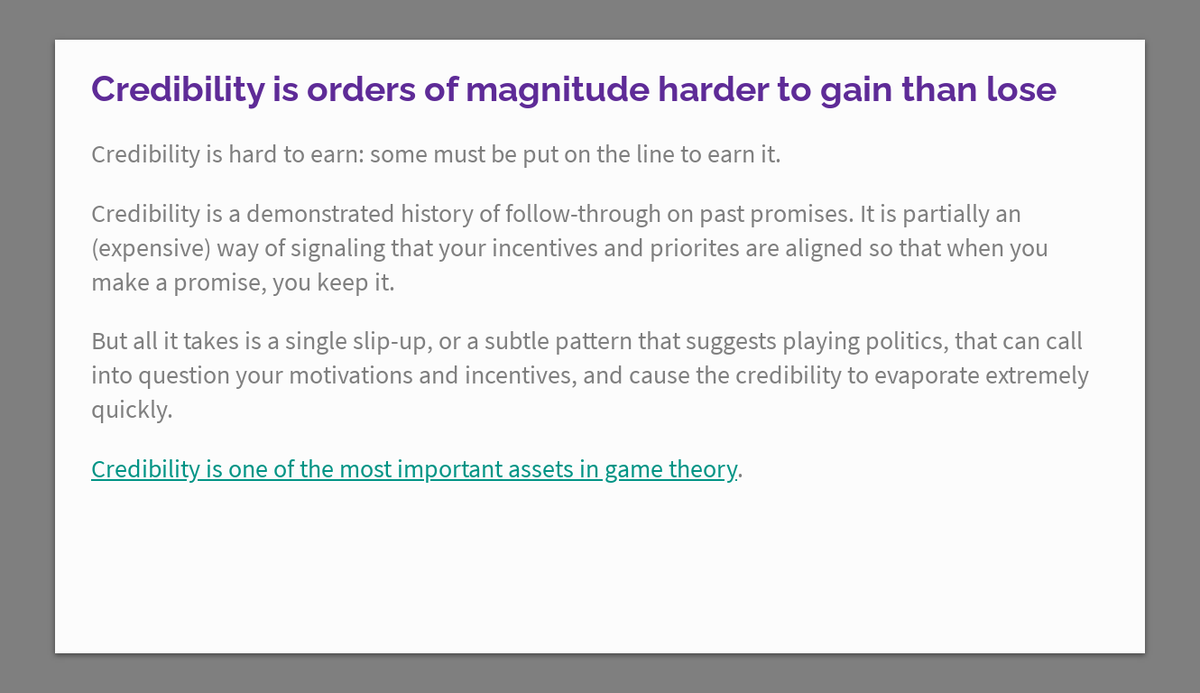 Credibility is orders of magnitude harder to gain than lose

Credibility is hard to earn: some must be put on the line to earn it.

Credibility is a demonstrated history of follow-through on past promises. It is partially an (expensive) way of signaling that your incentives and priorites are aligned so that when you make a promise, you keep it.

But all it takes is a single slip-up, or a subtle pattern that suggests playing politics, that can call into question your motivations and incentives, and cause the credibility to evaporate extremely quickly.

Credibility is one of the most important assets in game theory.